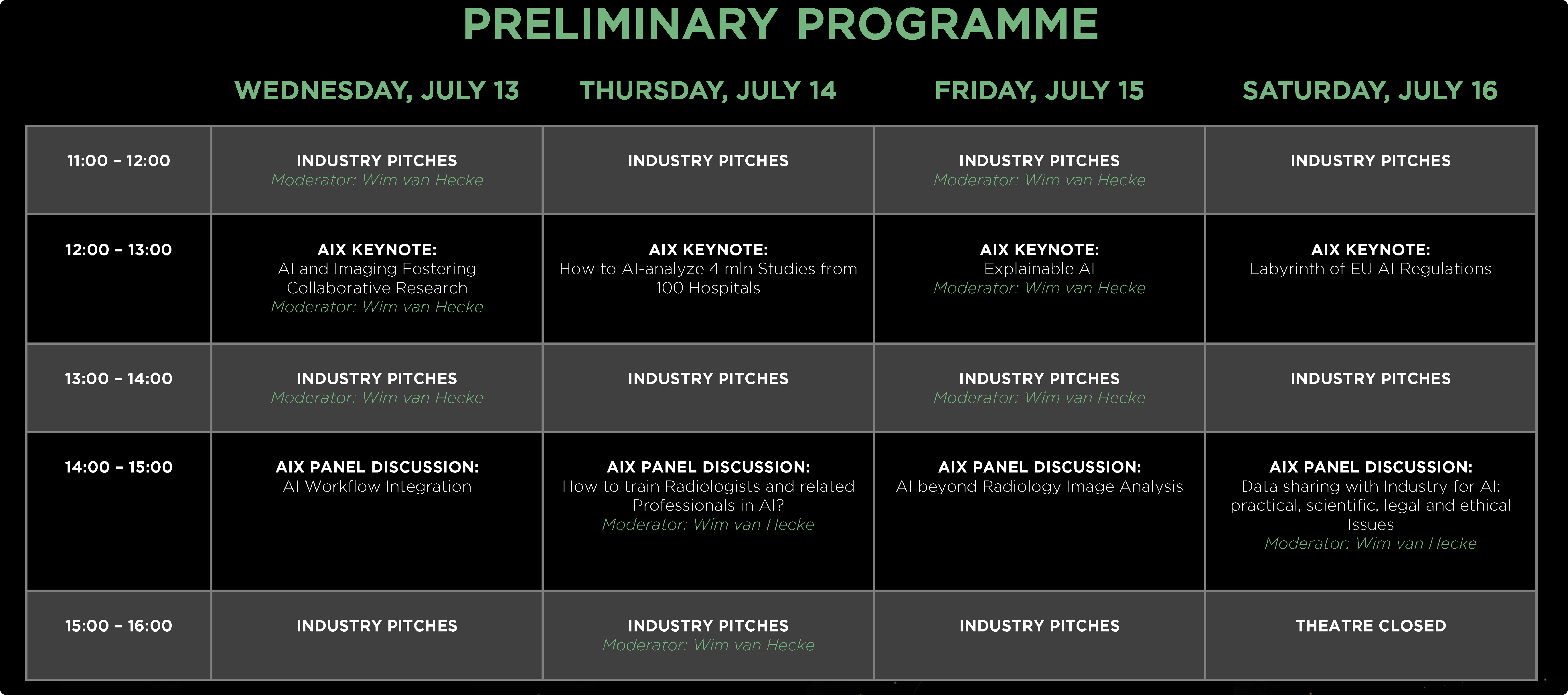 PRELIMINARY PROGRAMME

| | WEDNESDAY, JULY 13 | THURSDAY, JULY 14 | FRIDAY, JULY 15 | SATURDAY, JULY 16 |
|---|---|---|---|---|
| 11:00 – 12:00 | INDUSTRY PITCHES Moderator: Wim van Hecke | INDUSTRY PITCHES | INDUSTRY PITCHES Moderator: Wim van Hecke | INDUSTRY PITCHES |
| 12:00 – 13:00 | AIX KEYNOTE: AI and Imaging Fostering Collaborative Research Moderator: Wim van Hecke | AIX KEYNOTE: How to AI-analyze 4 mln Studies from 100 Hospitals | AIX KEYNOTE: Explainable AI Moderator: Wim van Hecke | AIX KEYNOTE: Labyrinth of EU AI Regulations |
| 13:00 – 14:00 | INDUSTRY PITCHES Moderator: Wim van Hecke | INDUSTRY PITCHES | INDUSTRY PITCHES Moderator: Wim van Hecke | INDUSTRY PITCHES |
| 14:00 – 15:00 | AIX PANEL DISCUSSION: AI Workflow Integration | AIX PANEL DISCUSSION: How to train Radiologists and related Professionals in AI? Moderator: Wim van Hecke | AIX PANEL DISCUSSION: AI beyond Radiology Image Analysis | AIX PANEL DISCUSSION: Data sharing with Industry for AI: practical, scientific, legal and ethical Issues Moderator: Wim van Hecke |
| 15:00 – 16:00 | INDUSTRY PITCHES | INDUSTRY PITCHES Moderator: Wim van Hecke | INDUSTRY PITCHES | THEATRE CLOSED |